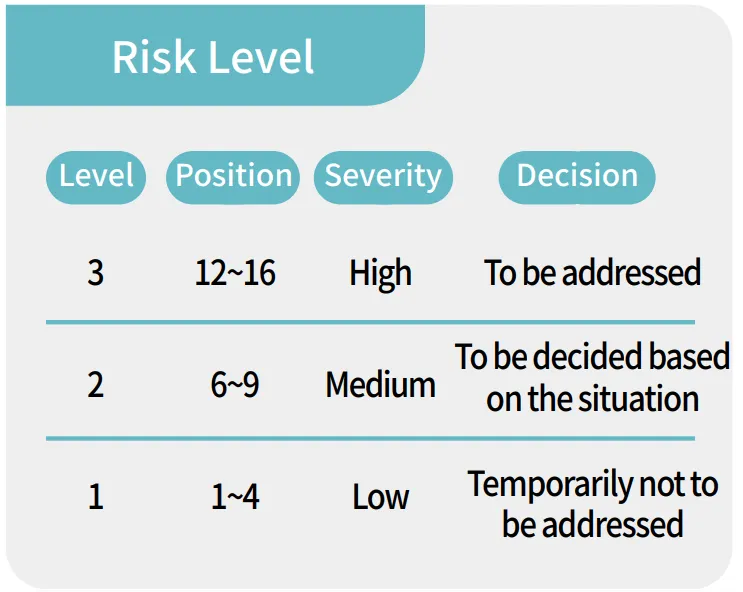 Risk Level

| Level | Position | Severity | Decision |
|---|---|---|---|
| 3 | 12~16 | High | To be addressed |
| 2 | 6~9 | Medium | To be decided based on the situation |
| 1 | 1~4 | Low | Temporarily not to be addressed |